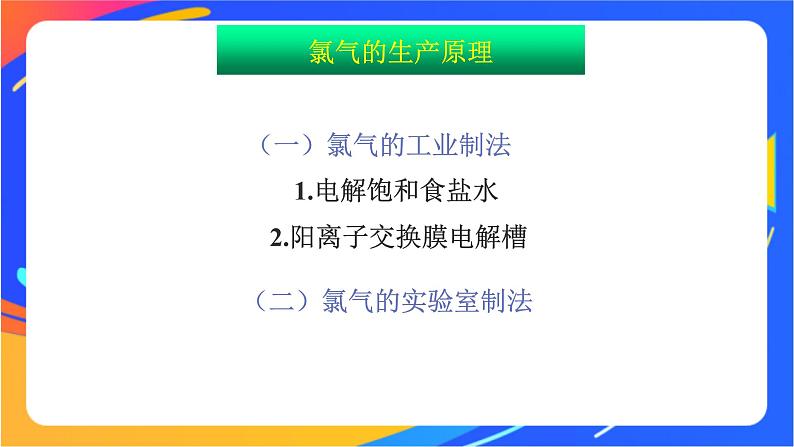 氯气的生产原理

（一）氯气的工业制法

1.电解饱和食盐水

2.阳离子交换膜电解槽

（二）氯气的实验室制法